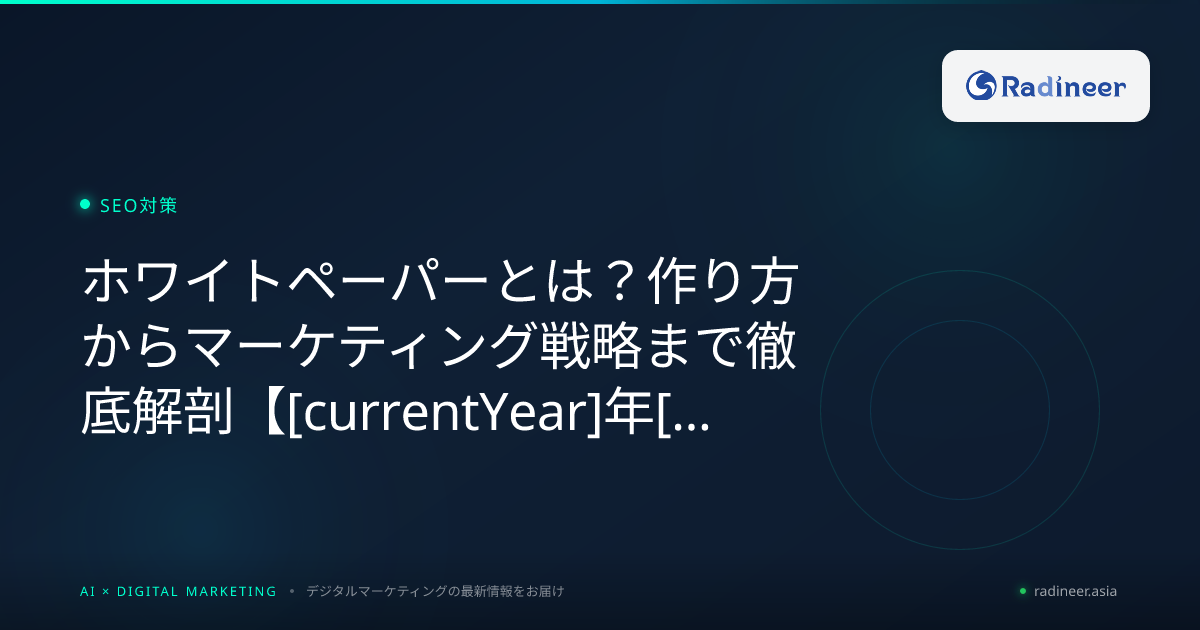 Radineer

SEO対策

ホワイトペーパーとは？作り方からマーケティング戦略まで徹底解剖【[currentYear]年[...

AI × DIGITAL MARKETING • デジタルマーケティングの最新情報をお届け

radineer.asia